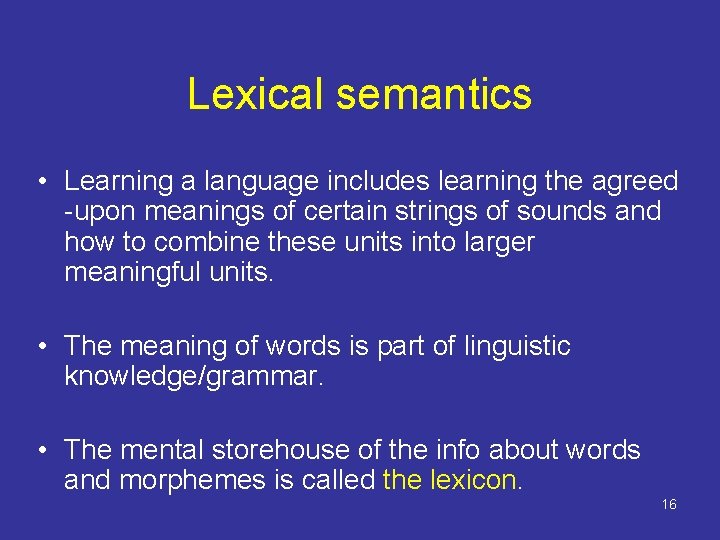 Lexical semantics

• Learning a language includes learning the agreed -upon meanings of certain strings of sounds and how to combine these units into larger meaningful units.

• The meaning of words is part of linguistic knowledge/grammar.

• The mental storehouse of the info about words and morphemes is called the lexicon.

16